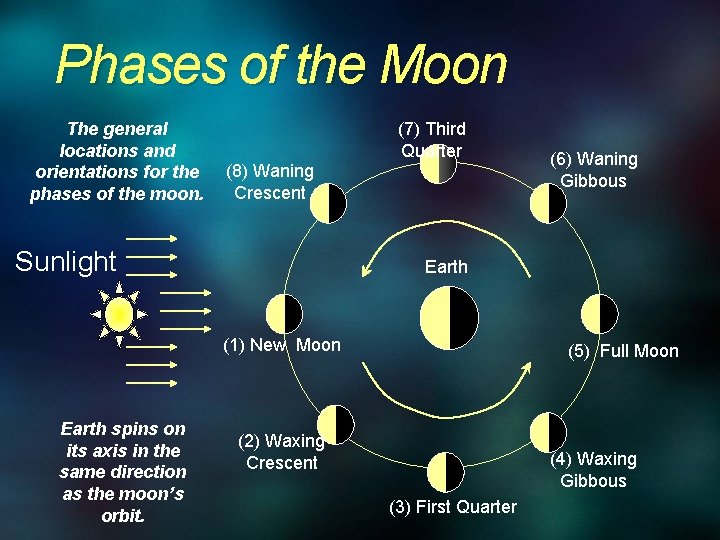 Phases of the Moon

The general locations and orientations for the phases of the moon.

Sunlight

Earth spins on its axis in the same direction as the moon's orbit.

(7) Third Quarter

(8) Waning Crescent

(6) Waning Gibbous

Earth

(1) New Moon

(5) Full Moon

(2) Waxing Crescent

(4) Waxing Gibbous

(3) First Quarter